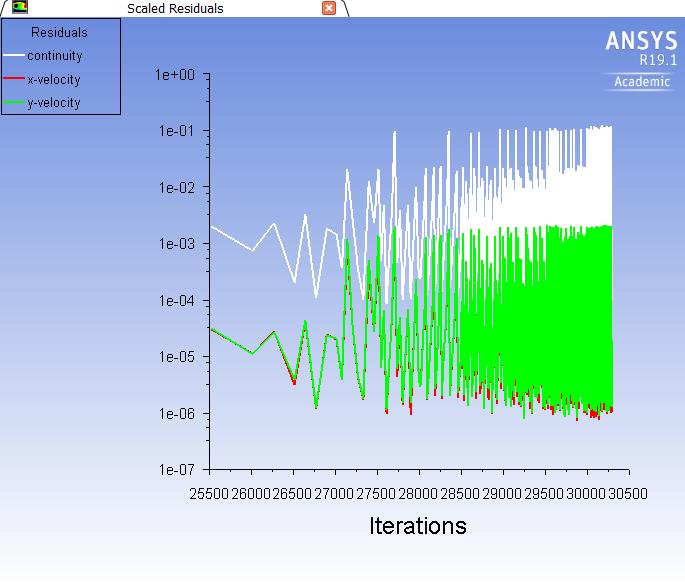 Scaled Residuals

Residuals
continuity
x-velocity
y-velocity

ANSYS
R19.1
Academic

1e+00
1e-01
1e-02
1e-03
1e-04
1e-05
1e-06
1e-07

25500 26000 26500 27000 27500 28000 28500 29000 29500 30000 30500

Iterations